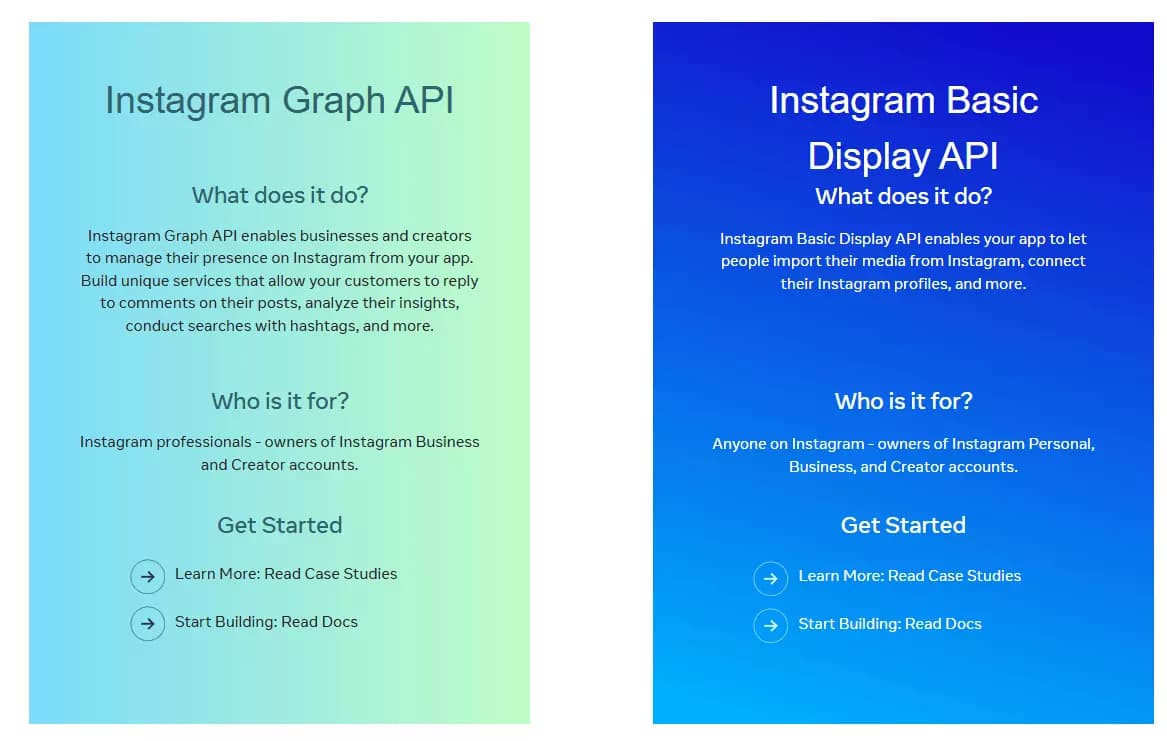 Instagram Graph API

What does it do?

Instagram Graph API enables businesses and creators to manage their presence on Instagram from your app. Build unique services that allow your customers to reply to comments on their posts, analyze their insights, conduct searches with hashtags, and more.

Who is it for?

Instagram professionals - owners of Instagram Business and Creator accounts.

Get Started

Learn More: Read Case Studies

Start Building: Read Docs

Instagram Basic Display API

What does it do?

Instagram Basic Display API enables your app to let people import their media from Instagram, connect their Instagram profiles, and more.

Who is it for?

Anyone on Instagram - owners of Instagram Personal, Business, and Creator accounts.

Get Started

Learn More: Read Case Studies

Start Building: Read Docs